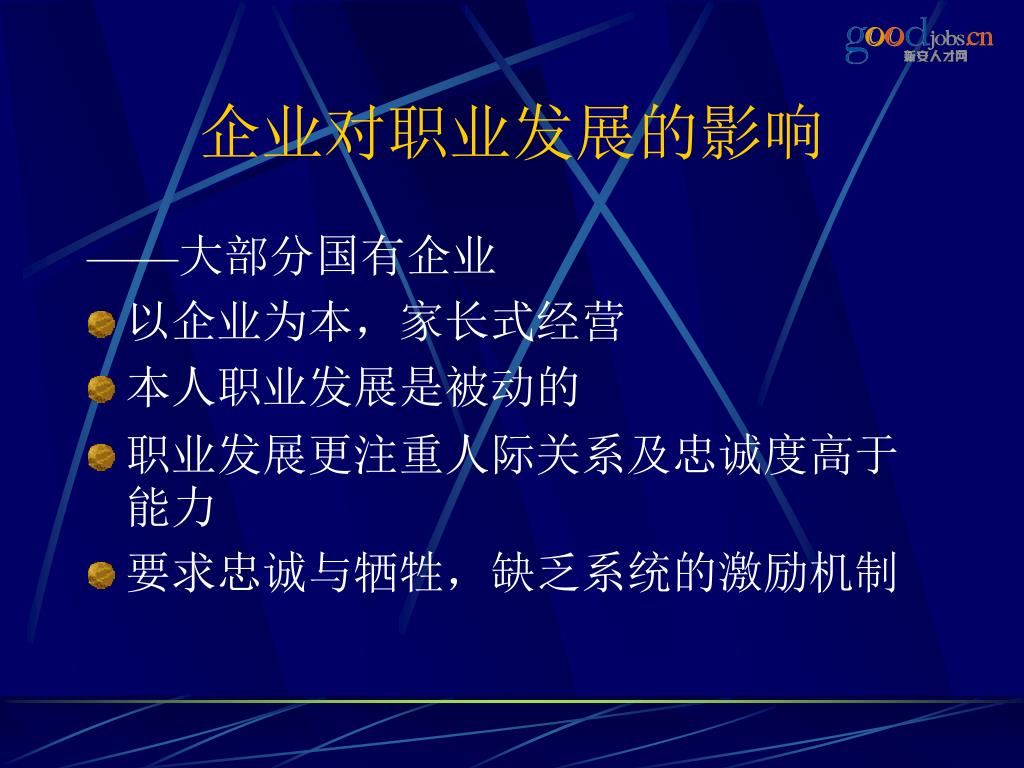 goodjobs.cn
新安人才网

企业对职业发展的影响

——大部分国有企业

以企业为本，家长式经营

本人职业发展是被动的

职业发展更注重人际关系及忠诚度高于能力

要求忠诚与牺牲，缺乏系统的激励机制